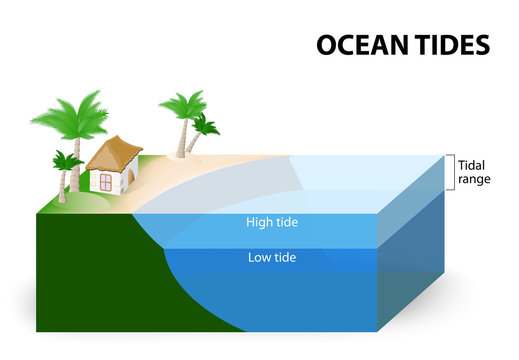 OCEAN TIDES

Tidal range

High tide

Low tide